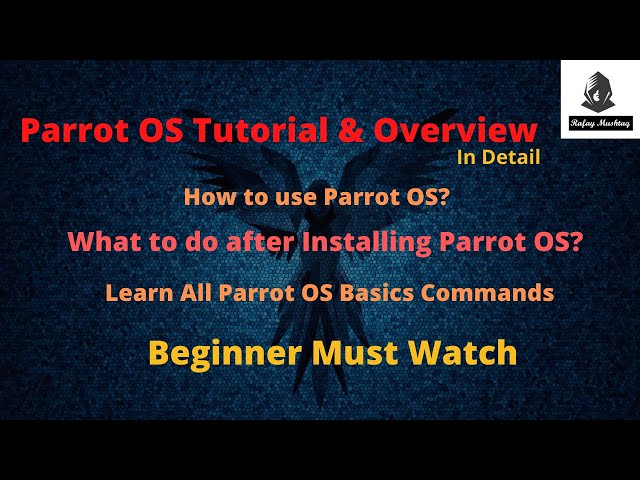 Rafay Mushtaq

Parrot OS Tutorial & Overview
In Detail

How to use Parrot OS?

What to do after Installing Parrot OS?

Learn All Parrot OS Basics Commands

Beginner Must Watch